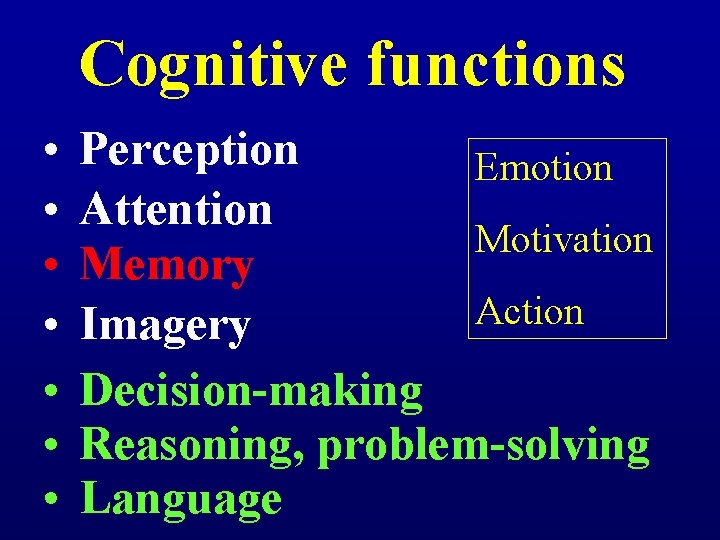 Cognitive functions

• Perception
• Attention
• Memory
• Imagery

Emotion
Motivation
Action

• Decision-making
• Reasoning, problem-solving
• Language